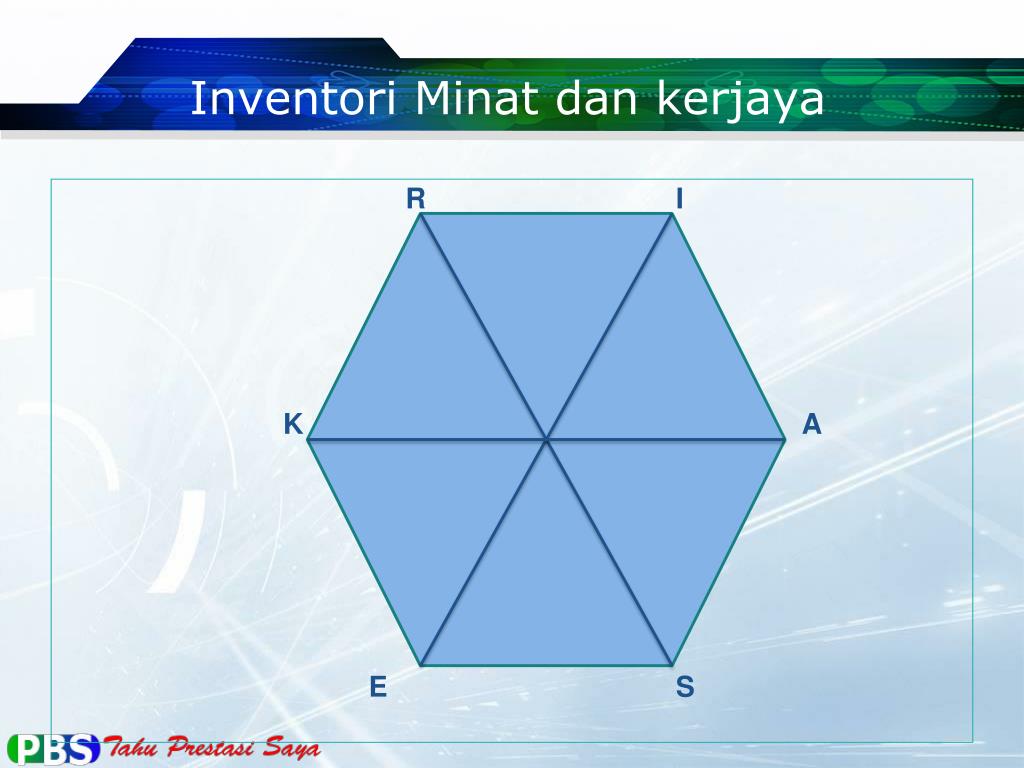 Inventori Minat dan kerjaya

R
I
K
A
E
S

PBS Tahu Prestasi Saya